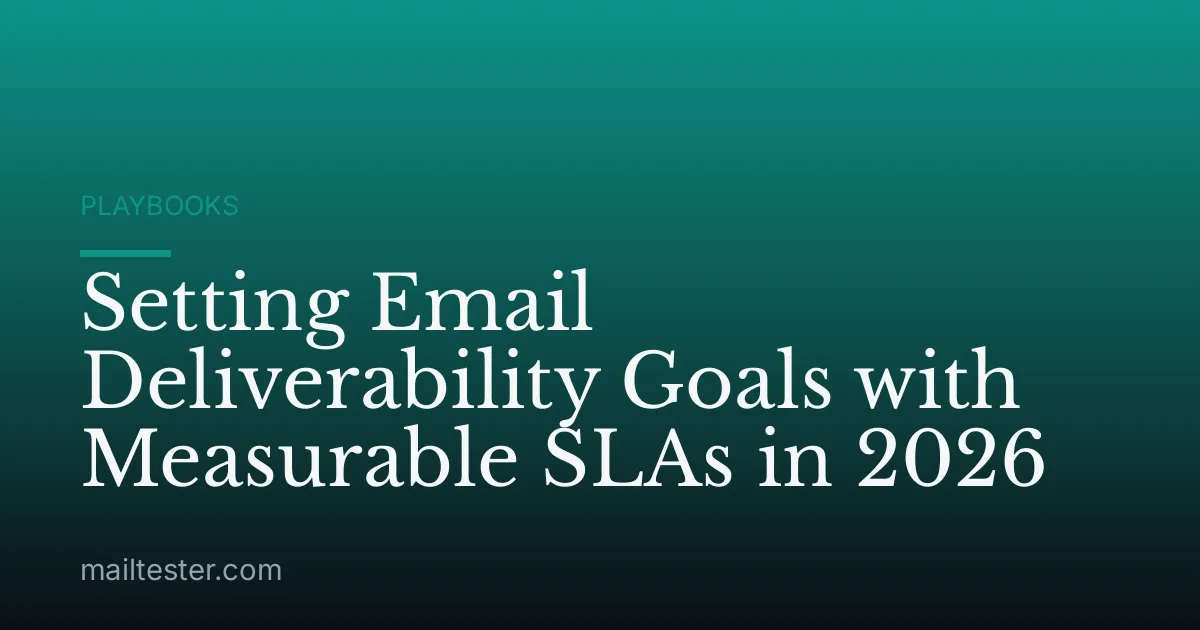 PLAYBOOKS

Setting Email Deliverability Goals with Measurable SLAs in 2026

mailtester.com